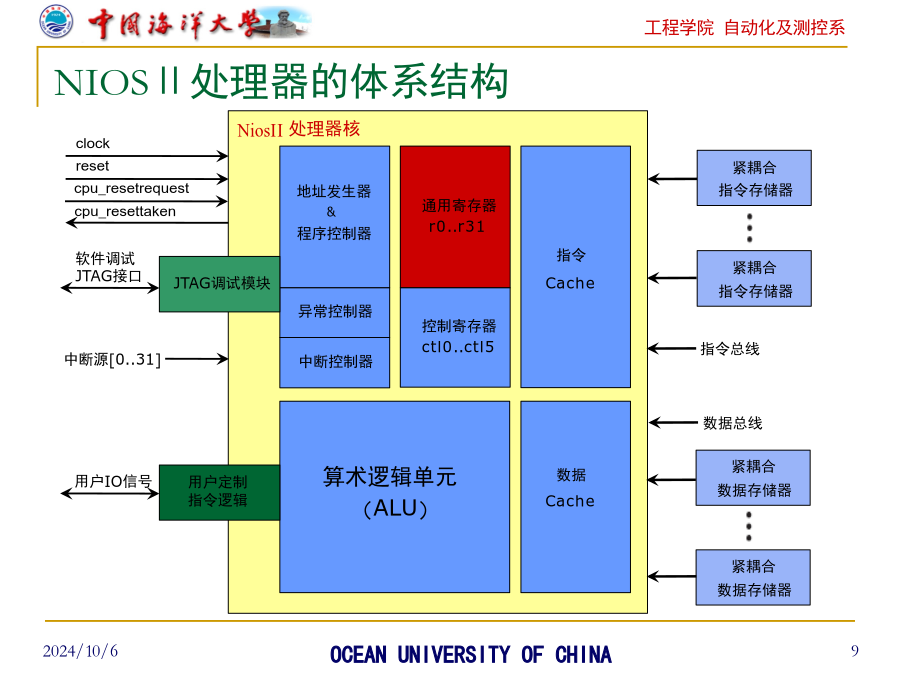 中国海洋大学

工程学院 自动化及测控系

NIOS II 处理器的体系结构

NiosII 处理器核

clock
reset
cpu_resetrequest
cpu_resettaken

软件调试
JTAG接口

JTAG调试模块

中断源[0..31]

用户IO信号

用户定制
指令逻辑

地址发生器
&
程序控制器

异常控制器

中断控制器

通用寄存器
r0..r31

控制寄存器
ctl0..ctl5

指令
Cache

算术逻辑单元
（ALU）

数据
Cache

紧耦合
指令存储器

紧耦合
指令存储器

指令总线

数据总线

紧耦合
数据存储器

紧耦合
数据存储器

2024/10/6

OCEAN UNIVERSITY OF CHINA

9